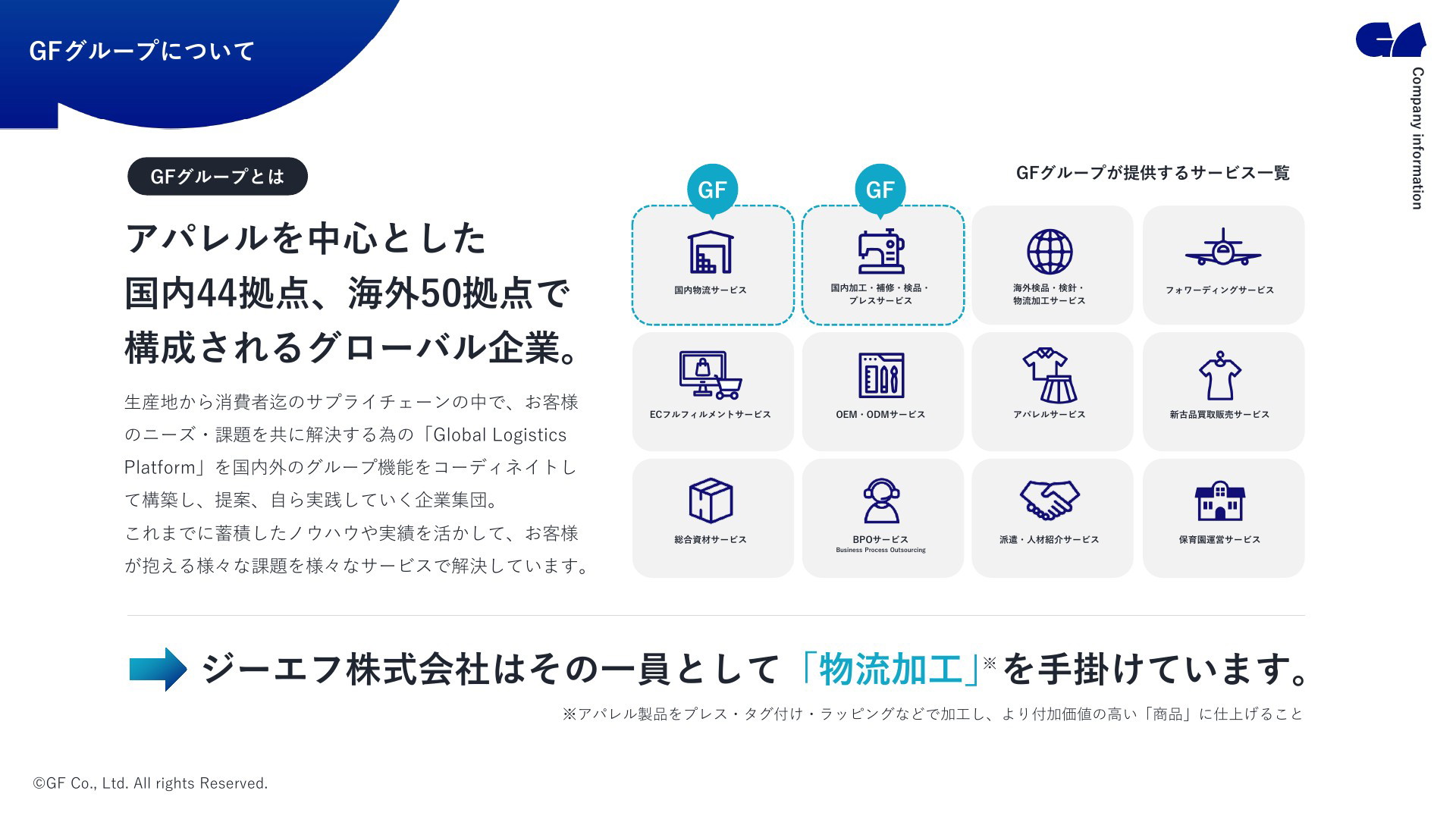 GFグループについて

Company information

GFグループとは

アパレルを中心とした
国内44拠点、海外50拠点で
構成されるグローバル企業。

生産地から消費者迄のサプライチェーンの中で、お客様のニーズ・課題を共に解決する為の「Global Logistics Platform」を国内外のグループ機能をコーディネイトして構築し、提案、自ら実践していく企業集団。
これまでに蓄積したノウハウや実績を活かして、お客様が抱える様々な課題を様々なサービスで解決しています。

GFグループが提供するサービス一覧

GF
国内物流サービス

GF
国内加工・補修・検品・プレスサービス

海外検品・検針・物流加工サービス

フォワーディングサービス

ECフルフィルメントサービス

OEM・ODMサービス

アパレルサービス

新古品買取販売サービス

総合資材サービス

BPOサービス
Business Process Outsourcing

派遣・人材紹介サービス

保育園運営サービス

ジーエフ株式会社はその一員として「物流加工」※を手掛けています。

※アパレル製品をプレス・タグ付け・ラッピングなどで加工し、より付加価値の高い「商品」に仕上げること

©GF Co., Ltd. All rights Reserved.